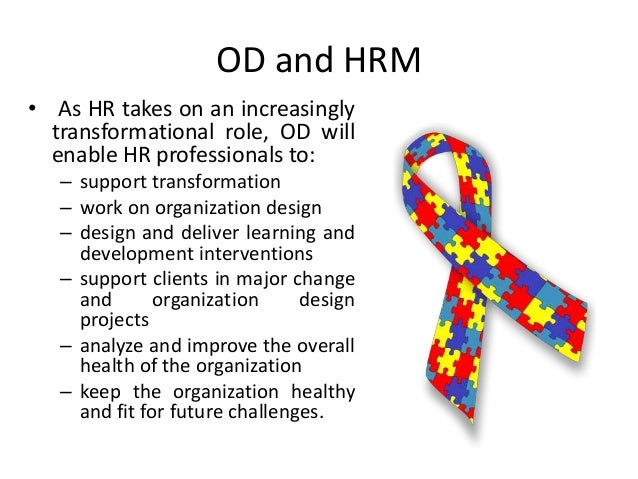 OD and HRM

• As HR takes on an increasingly transformational role, OD will enable HR professionals to:
– support transformation
– work on organization design
– design and deliver learning and development interventions
– support clients in major change and organization design projects
– analyze and improve the overall health of the organization
– keep the organization healthy and fit for future challenges.